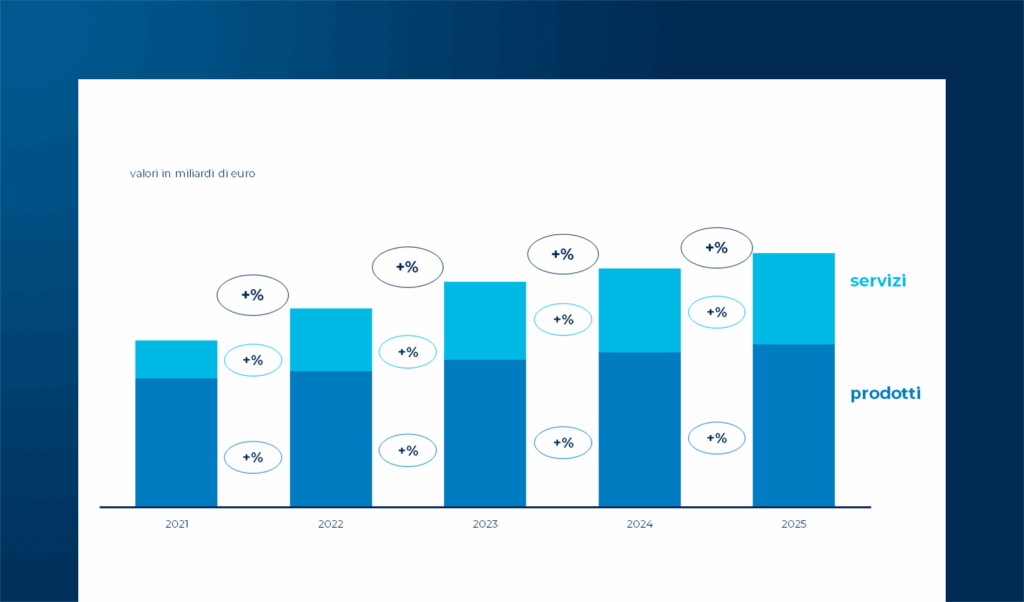 valori in miliardi di euro

+%
+%
+%
+%

+%
+%
+%
+%

+%
+%
+%
+%

servizi

prodotti

2021
2022
2023
2024
2025